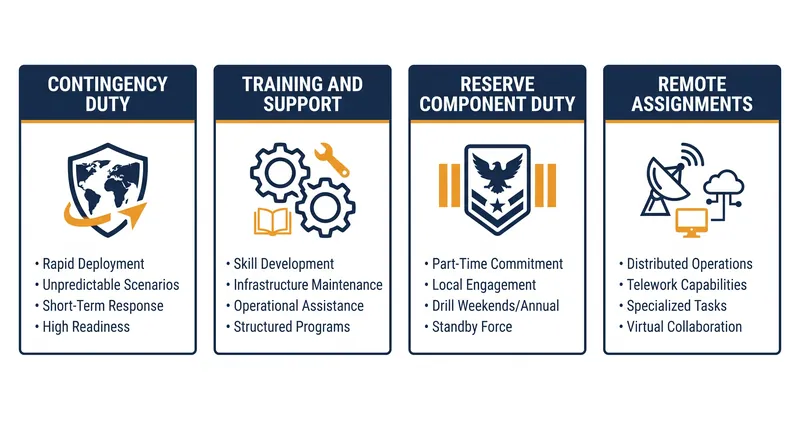 CONTINGENCY DUTY

• Rapid Deployment
• Unpredictable Scenarios
• Short-Term Response
• High Readiness

TRAINING AND SUPPORT

• Skill Development
• Infrastructure Maintenance
• Operational Assistance
• Structured Programs

RESERVE COMPONENT DUTY

• Part-Time Commitment
• Local Engagement
• Drill Weekends/Annual
• Standby Force

REMOTE ASSIGNMENTS

• Distributed Operations
• Telework Capabilities
• Specialized Tasks
• Virtual Collaboration